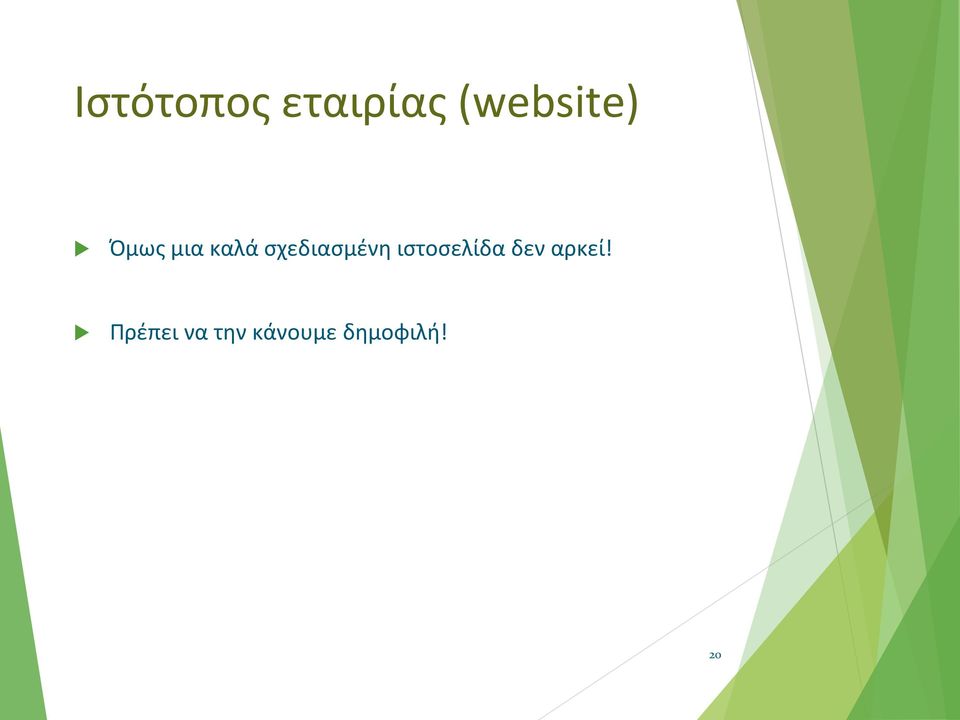 Ιστότοπος εταιρίας (website)

Όμως μια καλά σχεδιασμένη ιστοσελίδα δεν αρκεί!

Πρέπει να την κάνουμε δημοφιλή!

20